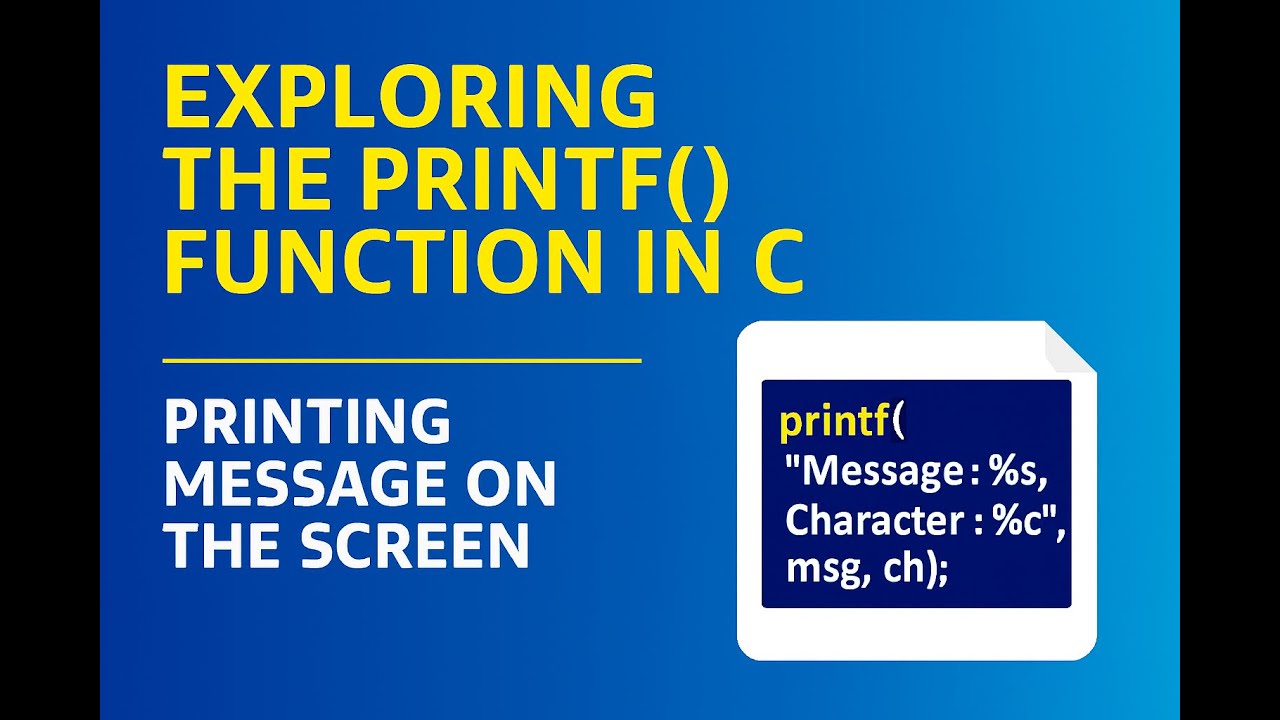 EXPLORING THE PRINTF() FUNCTION IN C

PRINTING MESSAGE ON THE SCREEN

printf(
"Message : %s,
Character : %c",
msg, ch);